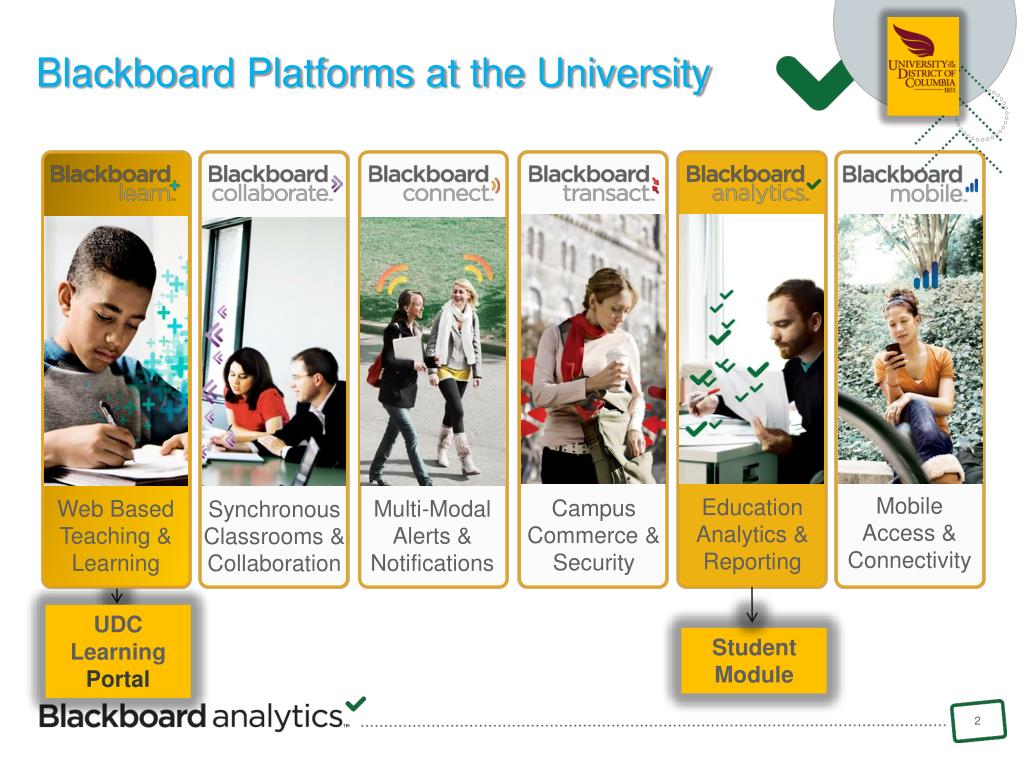 Blackboard Platforms at the University

UNIVERSITY of the DISTRICT OF COLUMBIA 1851

Blackboard learn

Web Based Teaching & Learning

Blackboard collaborate

Synchronous Classrooms & Collaboration

Blackboard connect

Multi-Modal Alerts & Notifications

Blackboard transact

Campus Commerce & Security

Blackboard analytics

Education Analytics & Reporting

Blackboard mobile

Mobile Access & Connectivity

UDC Learning Portal

Student Module

Blackboard analytics

2